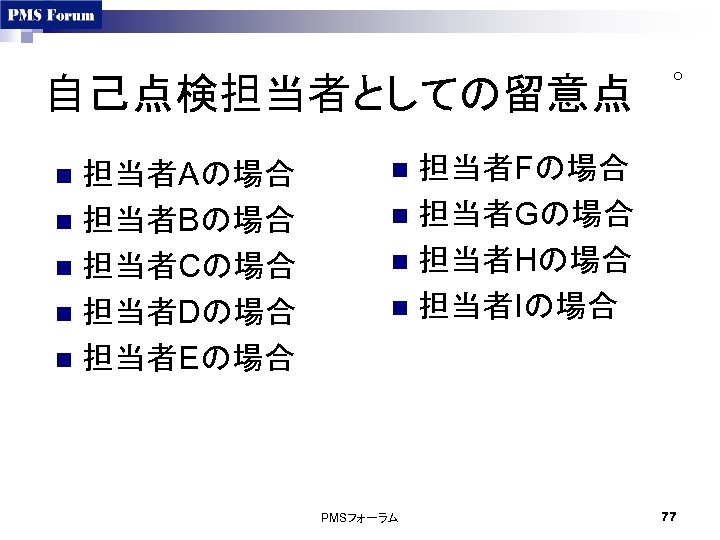 PMS Forum

自己点検担当者としての留意点

。

- 担当者Aの場合
- 担当者Bの場合
- 担当者Cの場合
- 担当者Dの場合
- 担当者Eの場合

- 担当者Fの場合
- 担当者Gの場合
- 担当者Hの場合
- 担当者Iの場合

PMSフォーラム

77